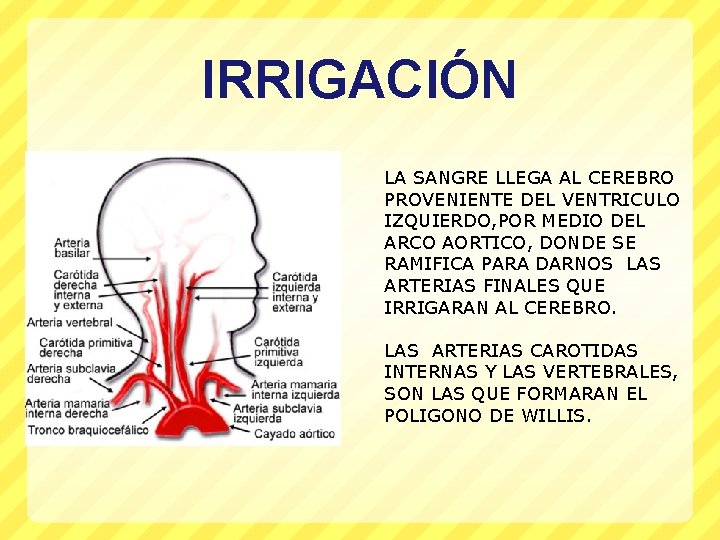 IRRIGACIÓN

Arteria basilar

Carótida derecha interna y externa

Arteria vertebral

Carótida primitiva derecha

Arteria subclavia derecha

Arteria mamaria interna derecha

Tronco braquiocefálico

Carótida izquierda interna y externa

Carótida primitiva izquierda

Arteria mamaria interna izquierda

Arteria subclavia izquierda

Cayado aórtico

LA SANGRE LLEGA AL CEREBRO PROVENIENTE DEL VENTRICULO IZQUIERDO,POR MEDIO DEL ARCO AORTICO, DONDE SE RAMIFICA PARA DARNOS LAS ARTERIAS FINALES QUE IRRIGARAN AL CEREBRO.

LAS ARTERIAS CAROTIDAS INTERNAS Y LAS VERTEBRALES, SON LAS QUE FORMARAN EL POLIGONO DE WILLIS.